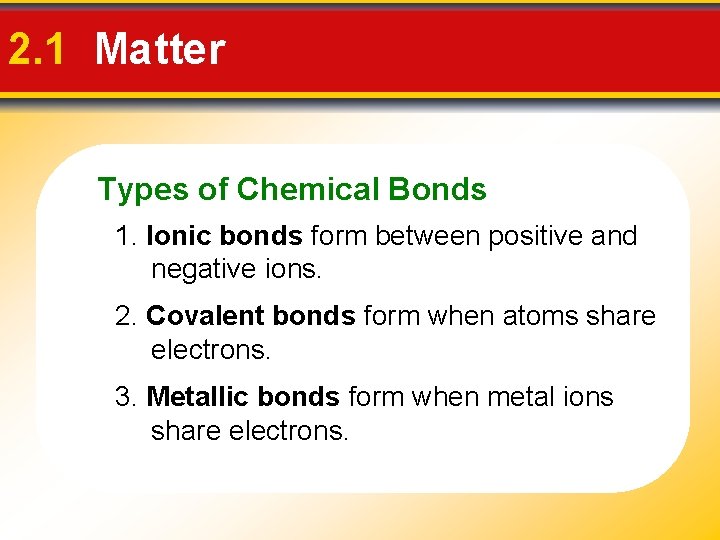 2.1 Matter

Types of Chemical Bonds

1. Ionic bonds form between positive and negative ions.

2. Covalent bonds form when atoms share electrons.

3. Metallic bonds form when metal ions share electrons.